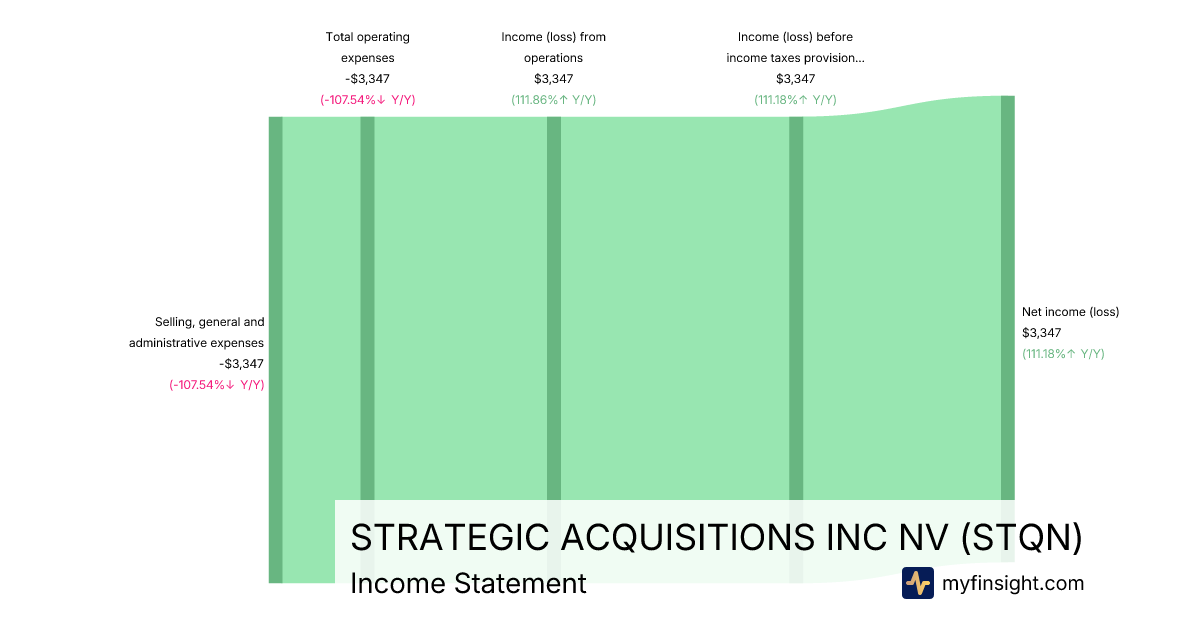 Total operating expenses
-$3,347
(-107.54%↓ Y/Y)

Income (loss) from operations
$3,347
(111.86%↑ Y/Y)

Income (loss) before income taxes provision...
$3,347
(111.18%↑ Y/Y)

Selling, general and administrative expenses
-$3,347
(-107.54%↓ Y/Y)

Net income (loss)
$3,347
(111.18%↑ Y/Y)

STRATEGIC ACQUISITIONS INC NV (STQN)
Income Statement

myfinsight.com